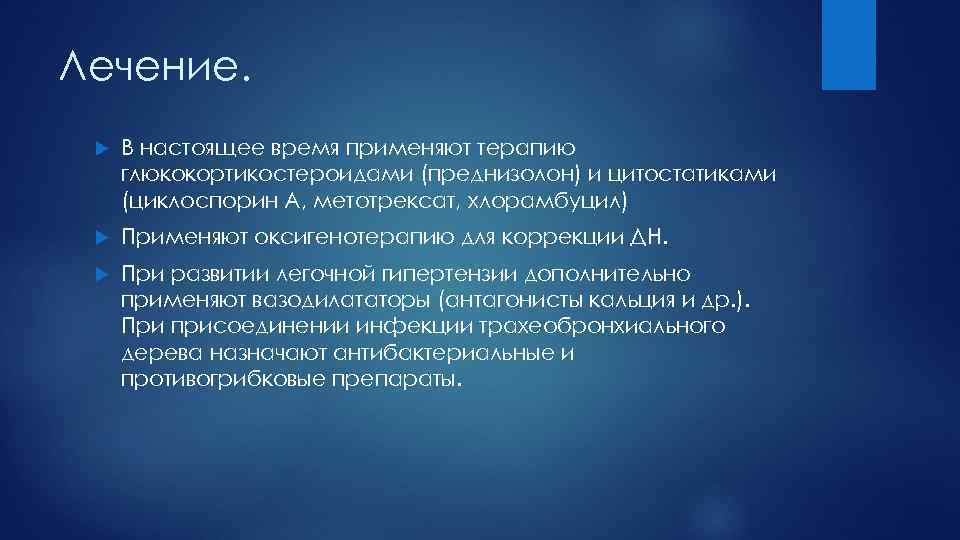 Лечение.

В настоящее время применяют терапию глюкокортикостероидами (преднизолон) и цитостатиками (циклоспорин А, метотрексат, хлорамбуцил)

Применяют оксигенотерапию для коррекции ДН.

При развитии легочной гипертензии дополнительно применяют вазодилататоры (антагонисты кальция и др.). При присоединении инфекции трахеобронхиального дерева назначают антибактериальные и противогрибковые препараты.